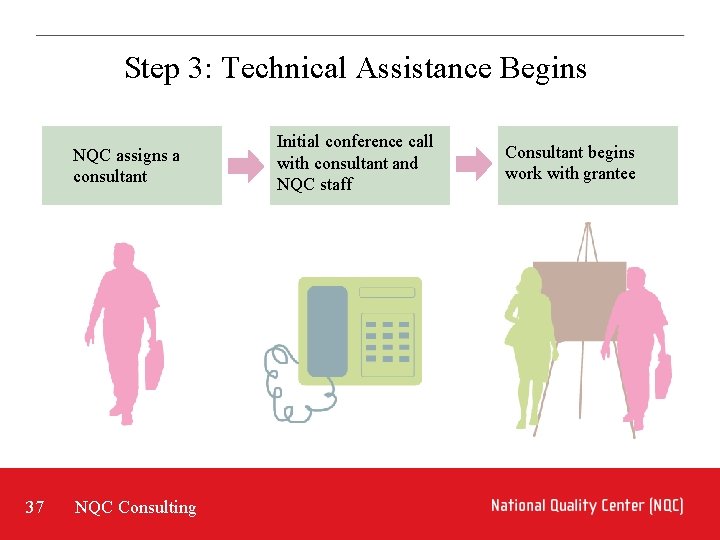 Step 3: Technical Assistance Begins

NQC assigns a consultant

Initial conference call with consultant and NQC staff

Consultant begins work with grantee

37 NQC Consulting

National Quality Center (NQC)